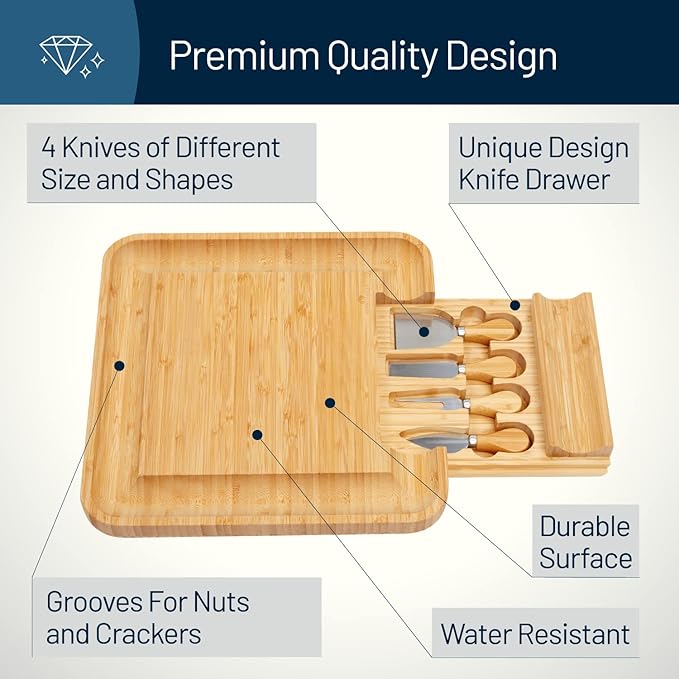 Premium Quality Design

4 Knives of Different Size and Shapes

Unique Design Knife Drawer

Durable Surface

Grooves For Nuts and Crackers

Water Resistant